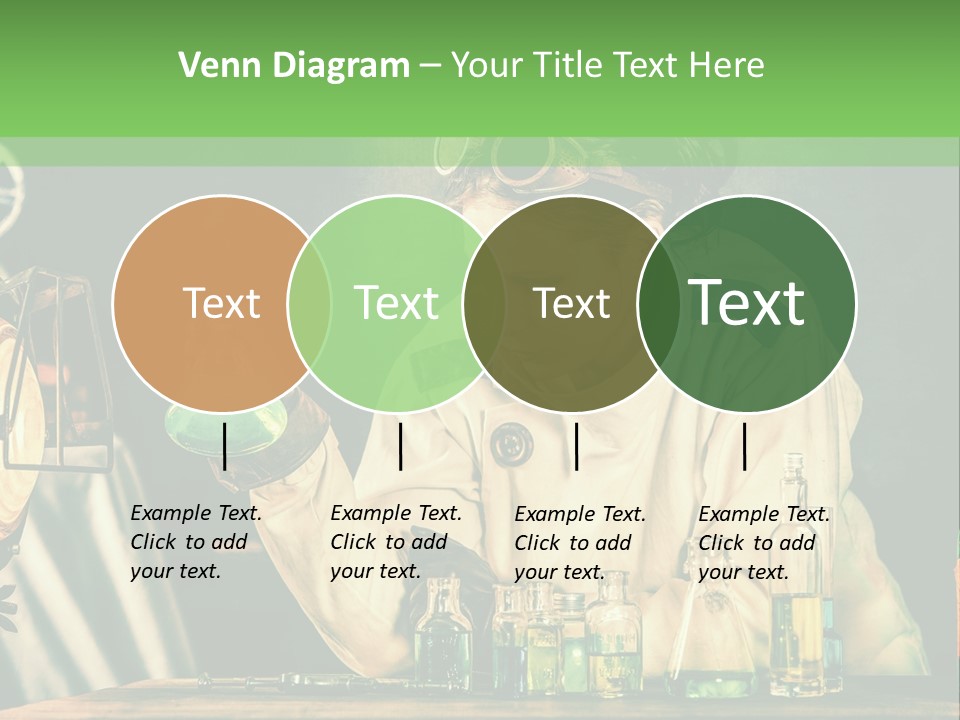 Venn Diagram – Your Title Text Here

Text

Text

Text

Text

Example Text. Click to add your text.

Example Text. Click to add your text.

Example Text. Click to add your text.

Example Text. Click to add your text.